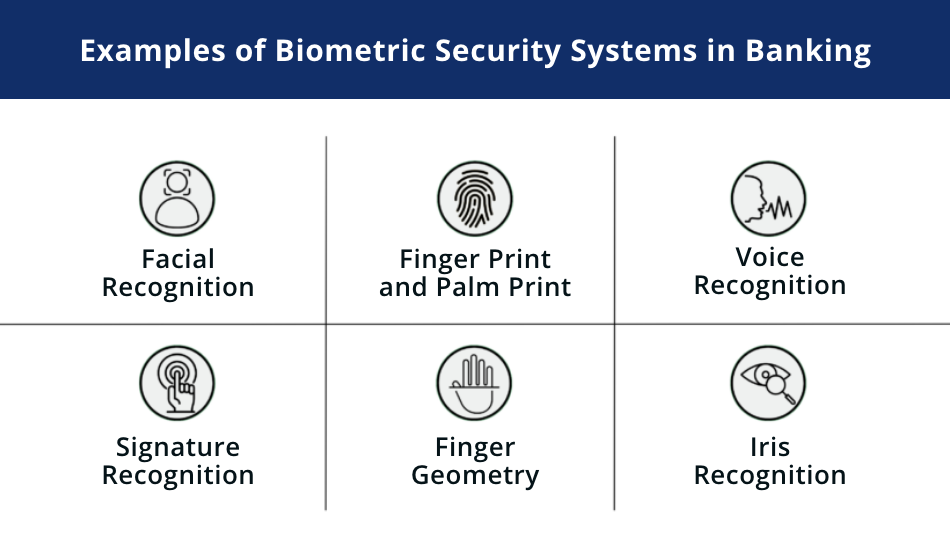 Examples of Biometric Security Systems in Banking

Facial Recognition

Finger Print and Palm Print

Voice Recognition

Signature Recognition

Finger Geometry

Iris Recognition